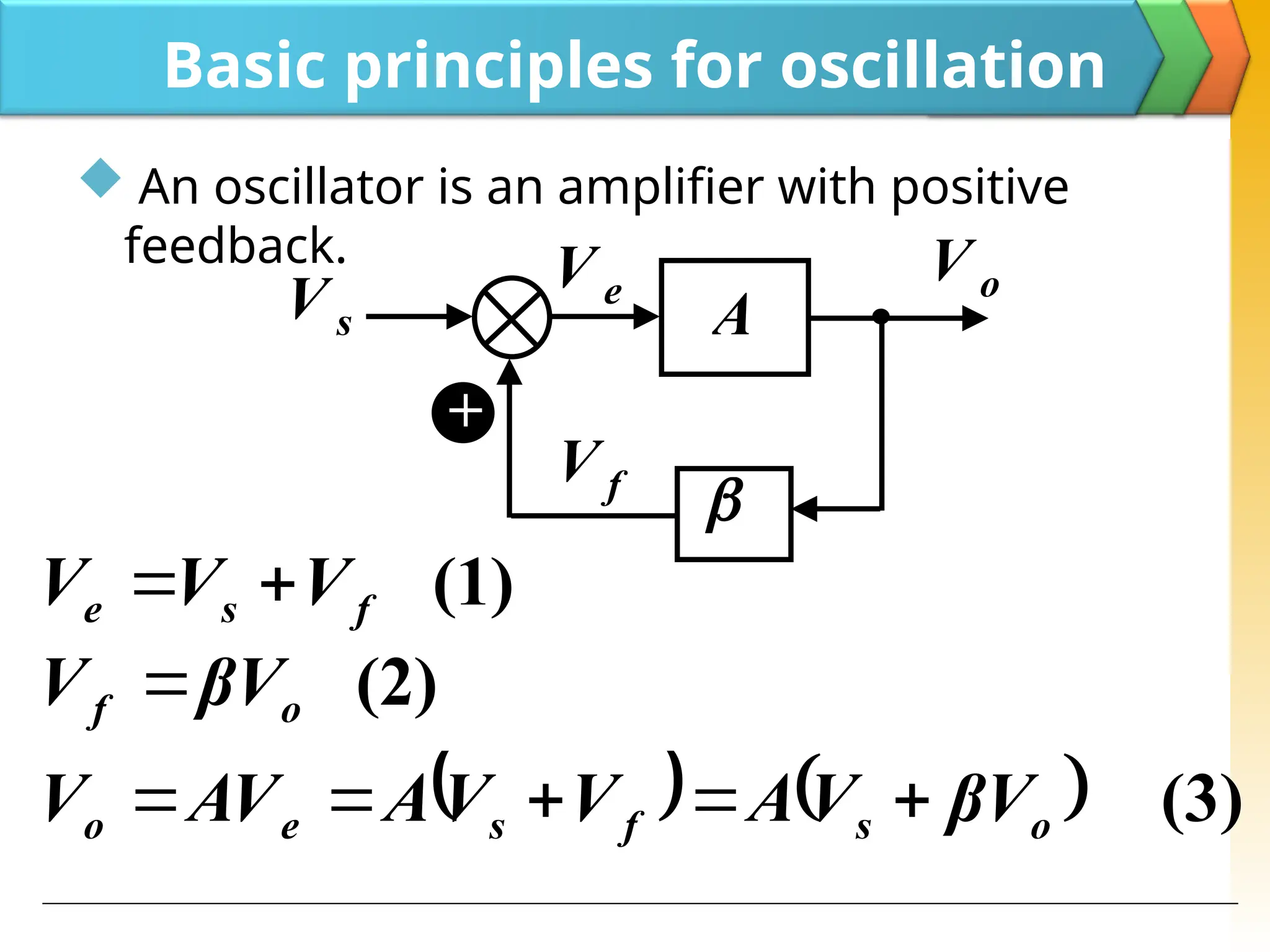 Basic principles for oscillation

An oscillator is an amplifier with positive feedback.

$V_s$

$V_e$

$A$

$V_o$

+

$V_f$

$\beta$

$V_e = V_s + V_f$ (1)

$V_f = \beta V_o$ (2)

$V_o = AV_e = A(V_s + V_f) = A(V_s + \beta V_o)$ (3)